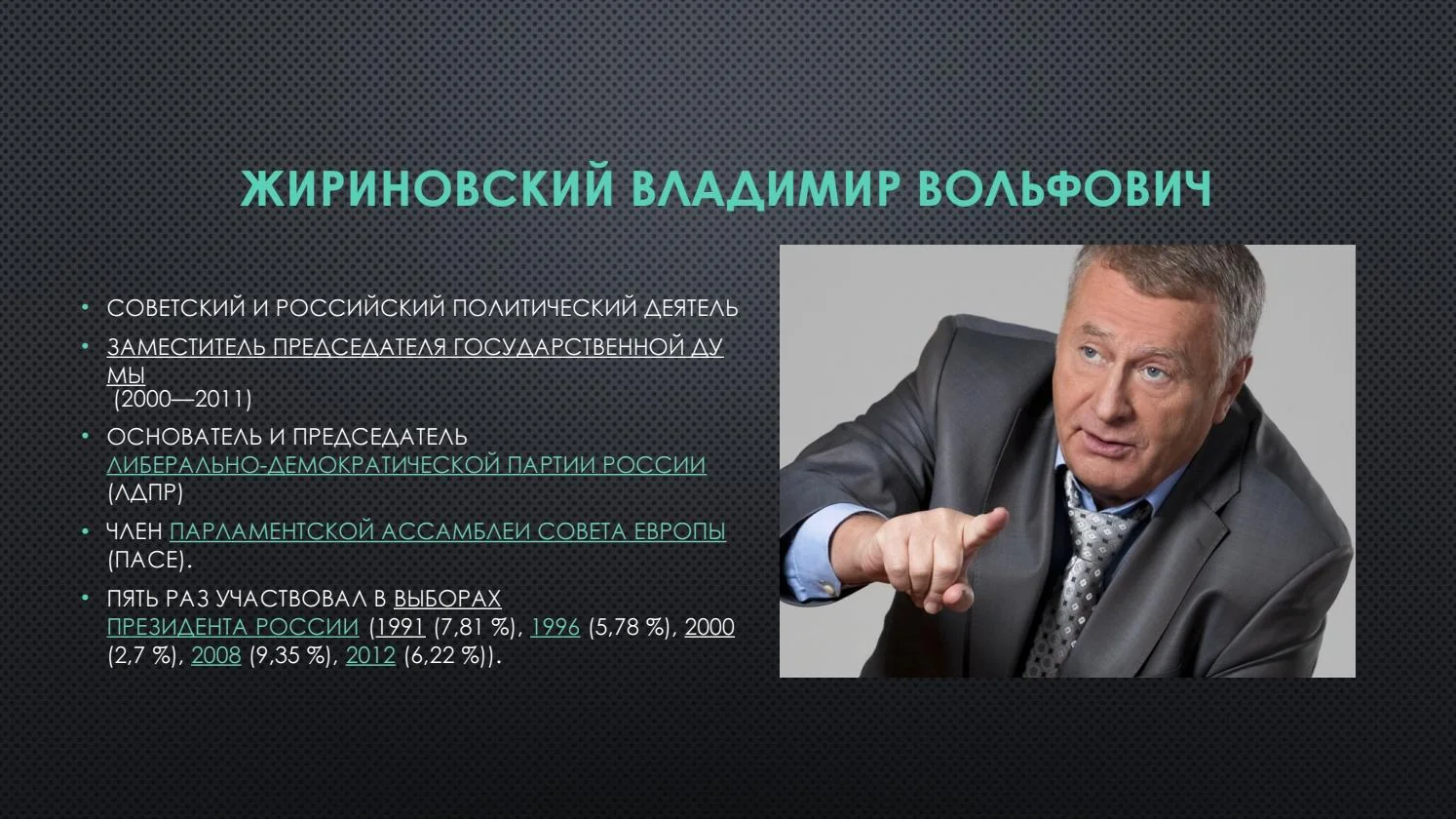 ЖИРИНОВСКИЙ ВЛАДИМИР ВОЛЬФОВИЧ

• СОВЕТСКИЙ И РОССИЙСКИЙ ПОЛИТИЧЕСКИЙ ДЕЯТЕЛЬ
• ЗАМЕСТИТЕЛЬ ПРЕДСЕДАТЕЛЯ ГОСУДАРСТВЕННОЙ ДУМЫ (2000—2011)
• ОСНОВАТЕЛЬ И ПРЕДСЕДАТЕЛЬ ЛИБЕРАЛЬНО-ДЕМОКРАТИЧЕСКОЙ ПАРТИИ РОССИИ (ЛДПР)
• ЧЛЕН ПАРЛАМЕНТСКОЙ АССАМБЛЕИ СОВЕТА ЕВРОПЫ (ПАСЕ).
• ПЯТЬ РАЗ УЧАСТВОВАЛ В ВЫБОРАХ ПРЕЗИДЕНТА РОССИИ (1991 (7,81 %), 1996 (5,78 %), 2000 (2,7 %), 2008 (9,35 %), 2012 (6,22 %)).